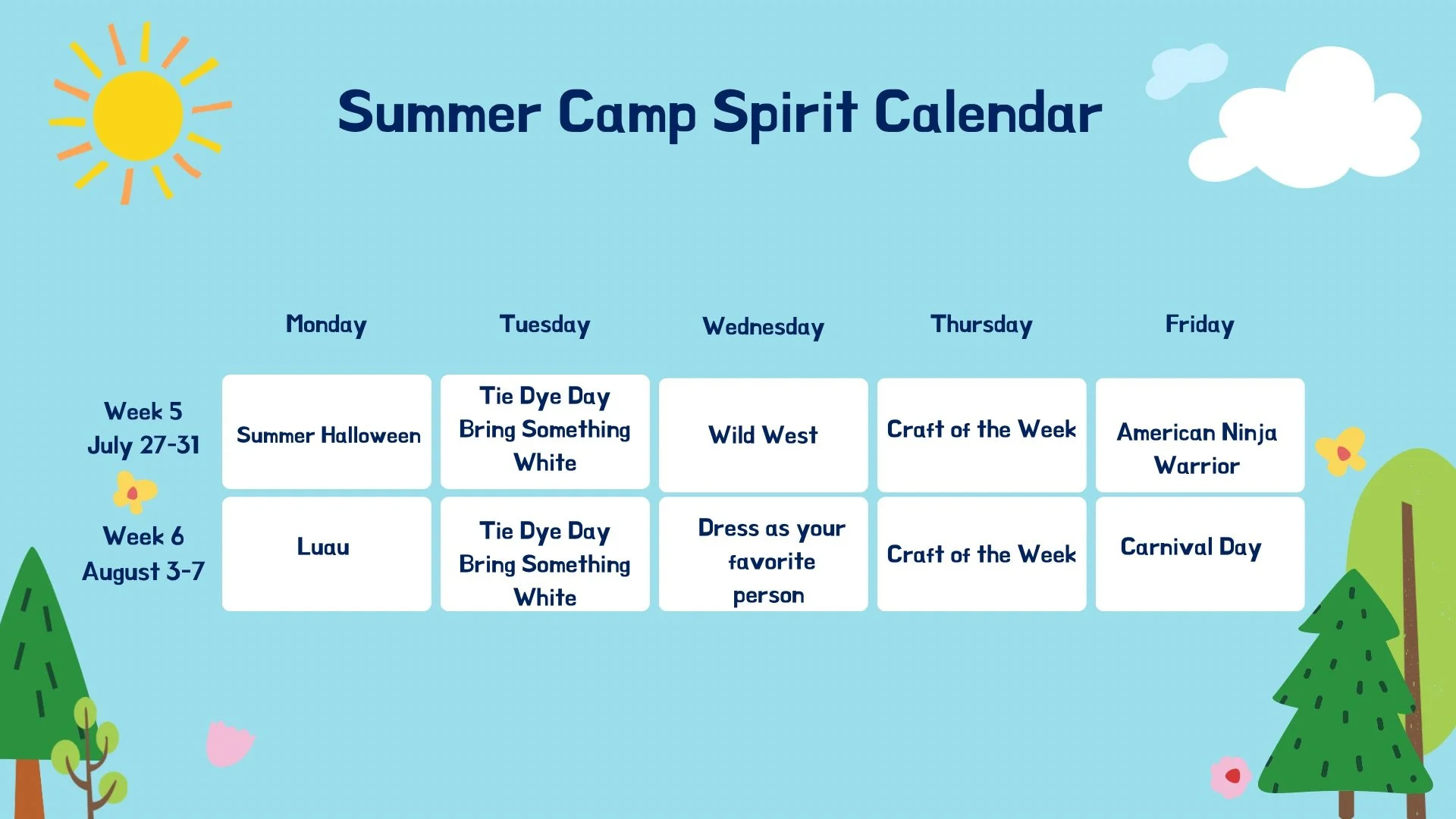 Summer Camp Spirit Calendar

| | Monday | Tuesday | Wednesday | Thursday | Friday |
|---|---|---|---|---|---|
| Week 5 July 27-31 | Summer Halloween | Tie Dye Day Bring Something White | Wild West | Craft of the Week | American Ninja Warrior |
| Week 6 August 3-7 | Luau | Tie Dye Day Bring Something White | Dress as your favorite person | Craft of the Week | Carnival Day |